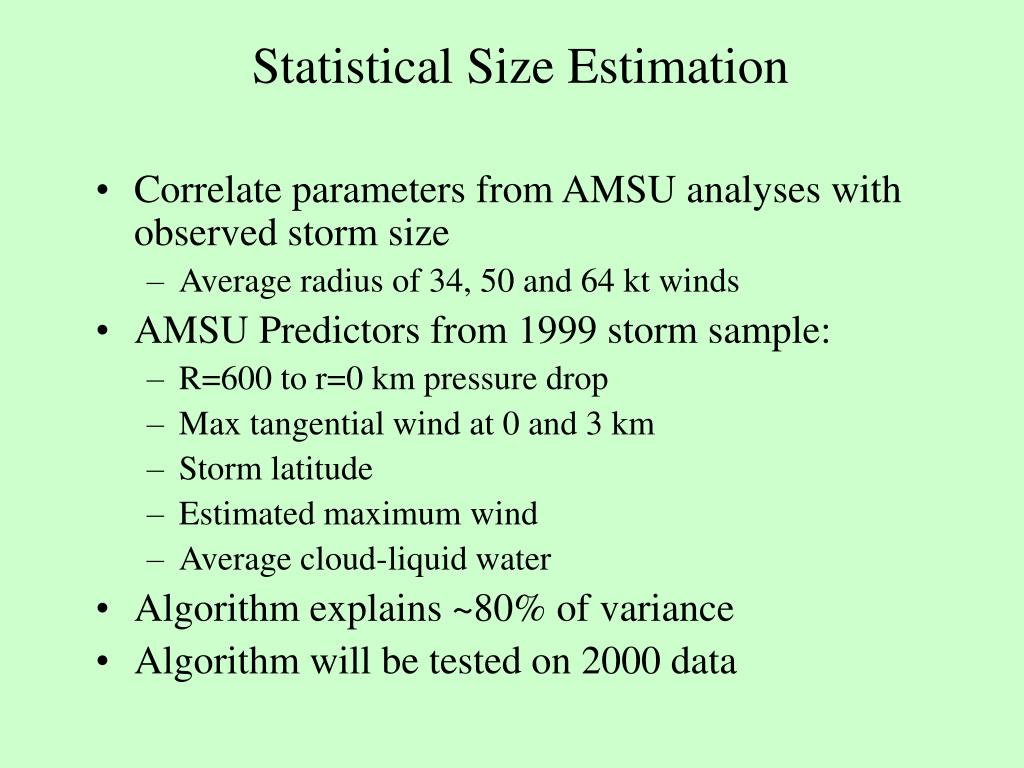 Statistical Size Estimation

• Correlate parameters from AMSU analyses with observed storm size
  – Average radius of 34, 50 and 64 kt winds
• AMSU Predictors from 1999 storm sample:
  – R=600 to r=0 km pressure drop
  – Max tangential wind at 0 and 3 km
  – Storm latitude
  – Estimated maximum wind
  – Average cloud-liquid water
• Algorithm explains ~80% of variance
• Algorithm will be tested on 2000 data